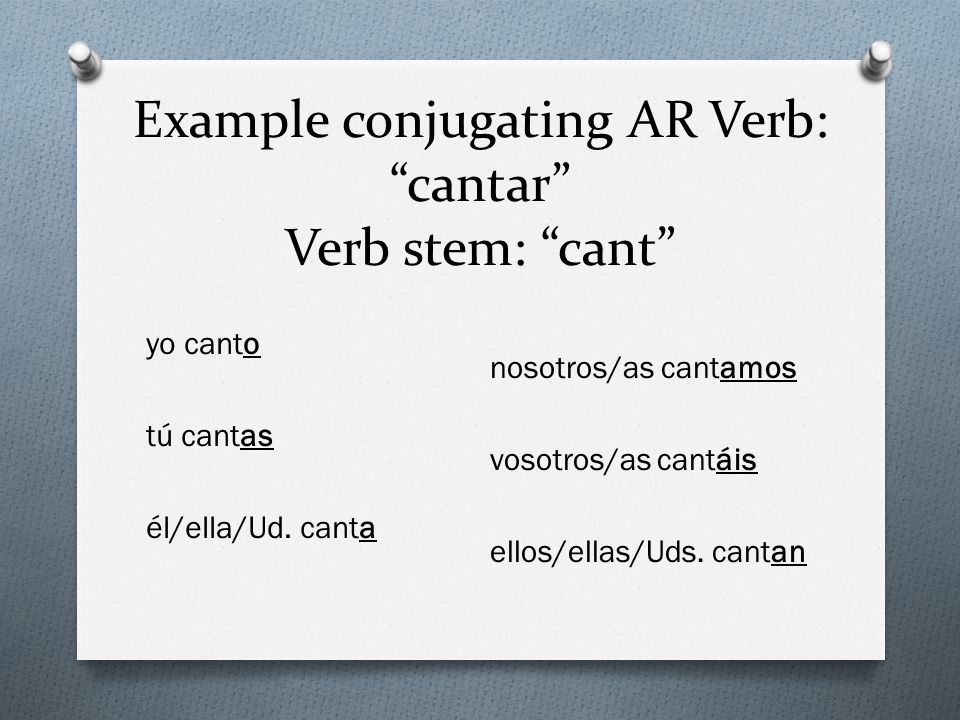 Example conjugating AR Verb: “cantar”
Verb stem: “cant”

yo canto

tú cantas

él/ella/Ud. canta

nosotros/as cantamos

vosotros/as cantáis

ellos/ellas/Uds. cantan